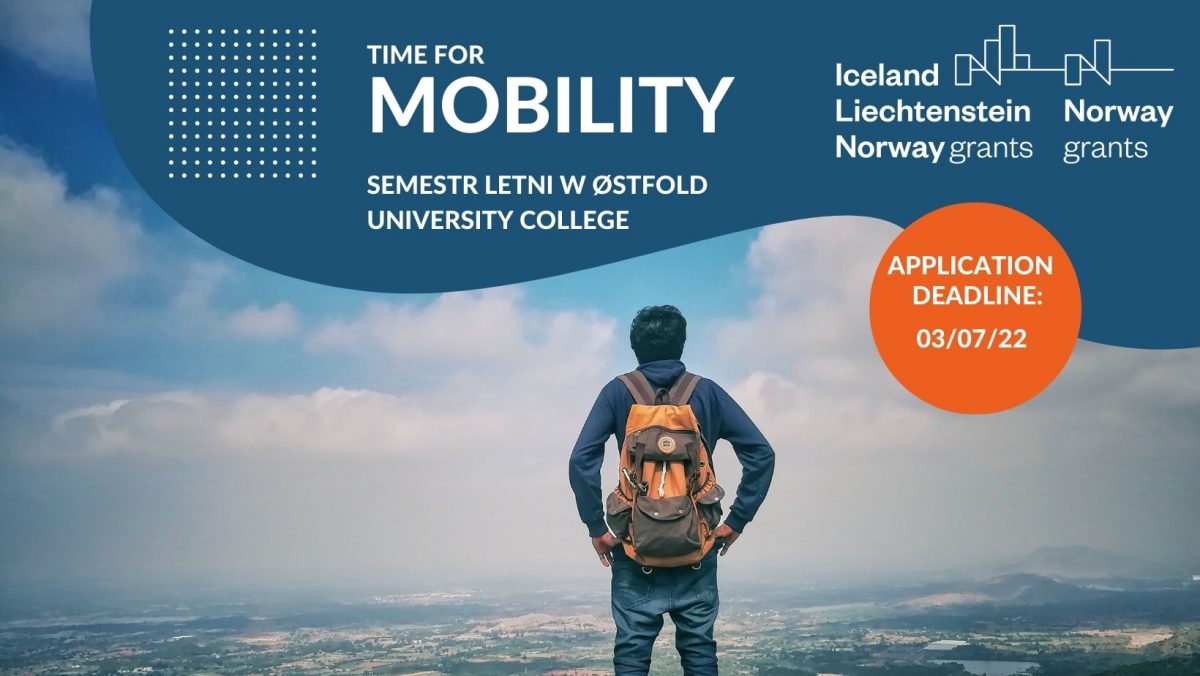 TIME FOR
MOBILITY

SEMESTR LETNI W ØSTFOLD UNIVERSITY COLLEGE

Iceland
Liechtenstein
Norway grants

Norway
grants

APPLICATION DEADLINE:
03/07/22